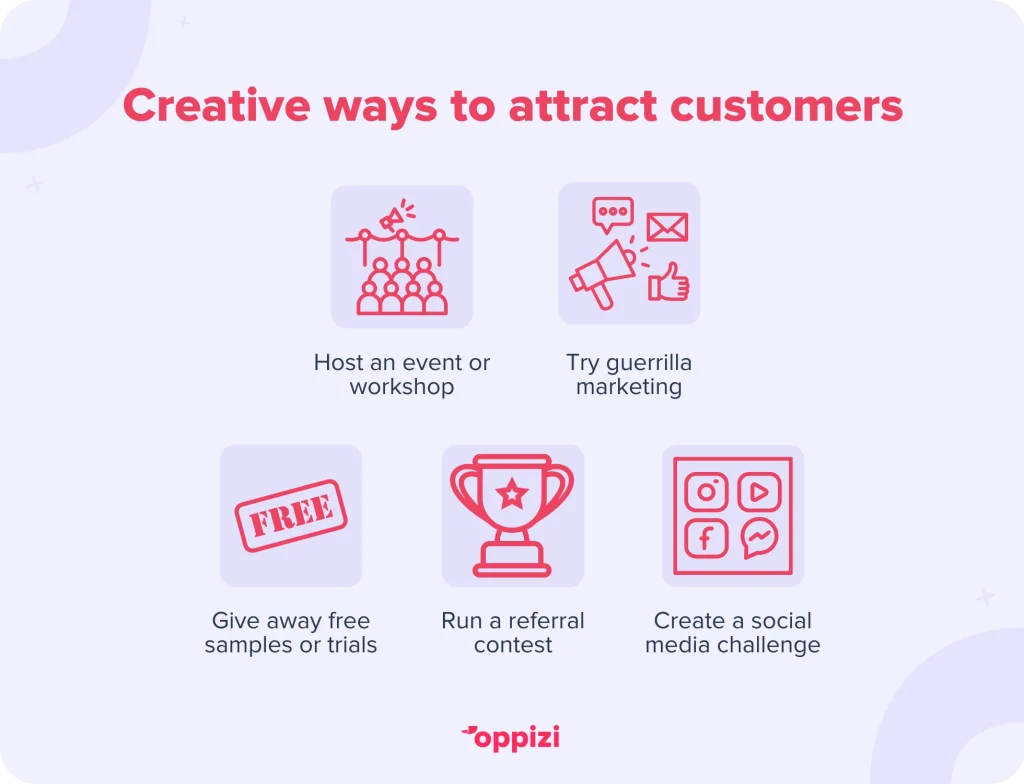 Creative ways to attract customers

Host an event or workshop

Try guerrilla marketing

FREE

Give away free samples or trials

Run a referral contest

Create a social media challenge

oppizi